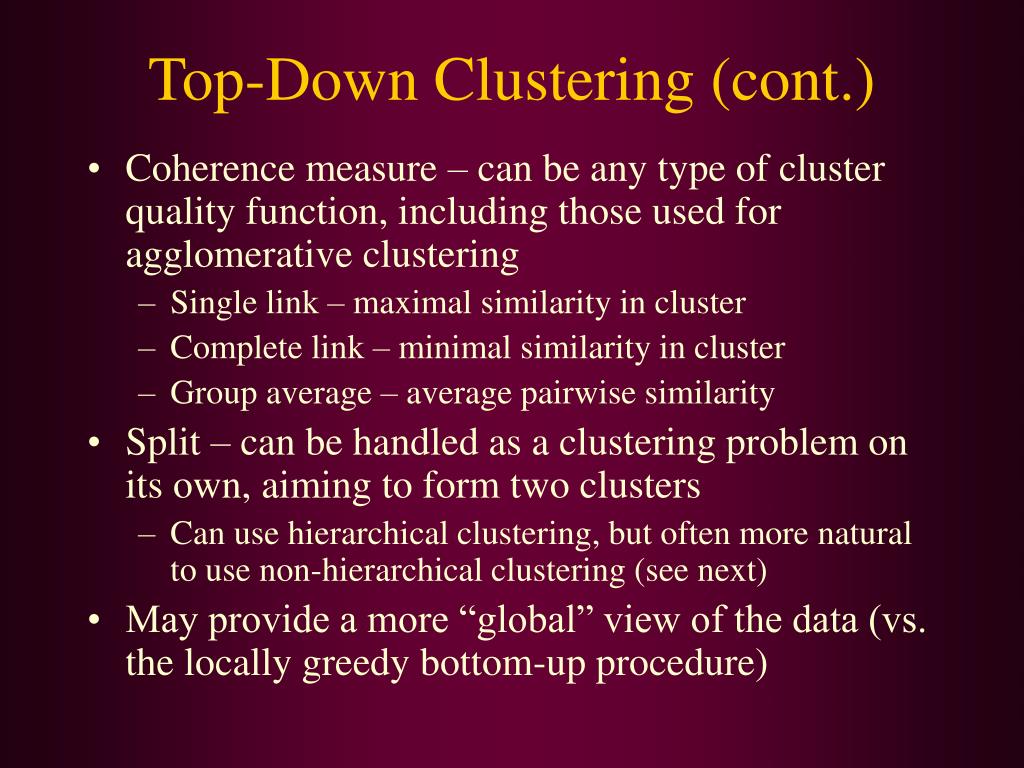 Top-Down Clustering (cont.)

• Coherence measure – can be any type of cluster quality function, including those used for agglomerative clustering
  – Single link – maximal similarity in cluster
  – Complete link – minimal similarity in cluster
  – Group average – average pairwise similarity
• Split – can be handled as a clustering problem on its own, aiming to form two clusters
  – Can use hierarchical clustering, but often more natural to use non-hierarchical clustering (see next)
• May provide a more “global” view of the data (vs. the locally greedy bottom-up procedure)